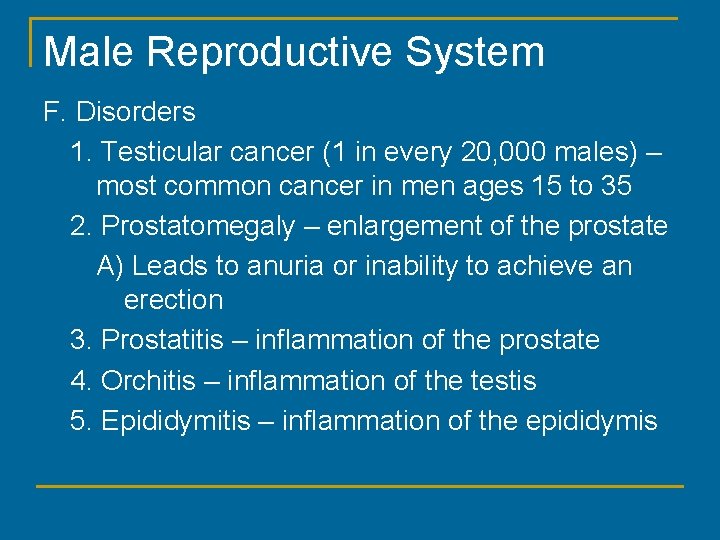 Male Reproductive System

F. Disorders

1. Testicular cancer (1 in every 20,000 males) – most common cancer in men ages 15 to 35

2. Prostatomegaly – enlargement of the prostate

A) Leads to anuria or inability to achieve an erection

3. Prostatitis – inflammation of the prostate

4. Orchitis – inflammation of the testis

5. Epididymitis – inflammation of the epididymis